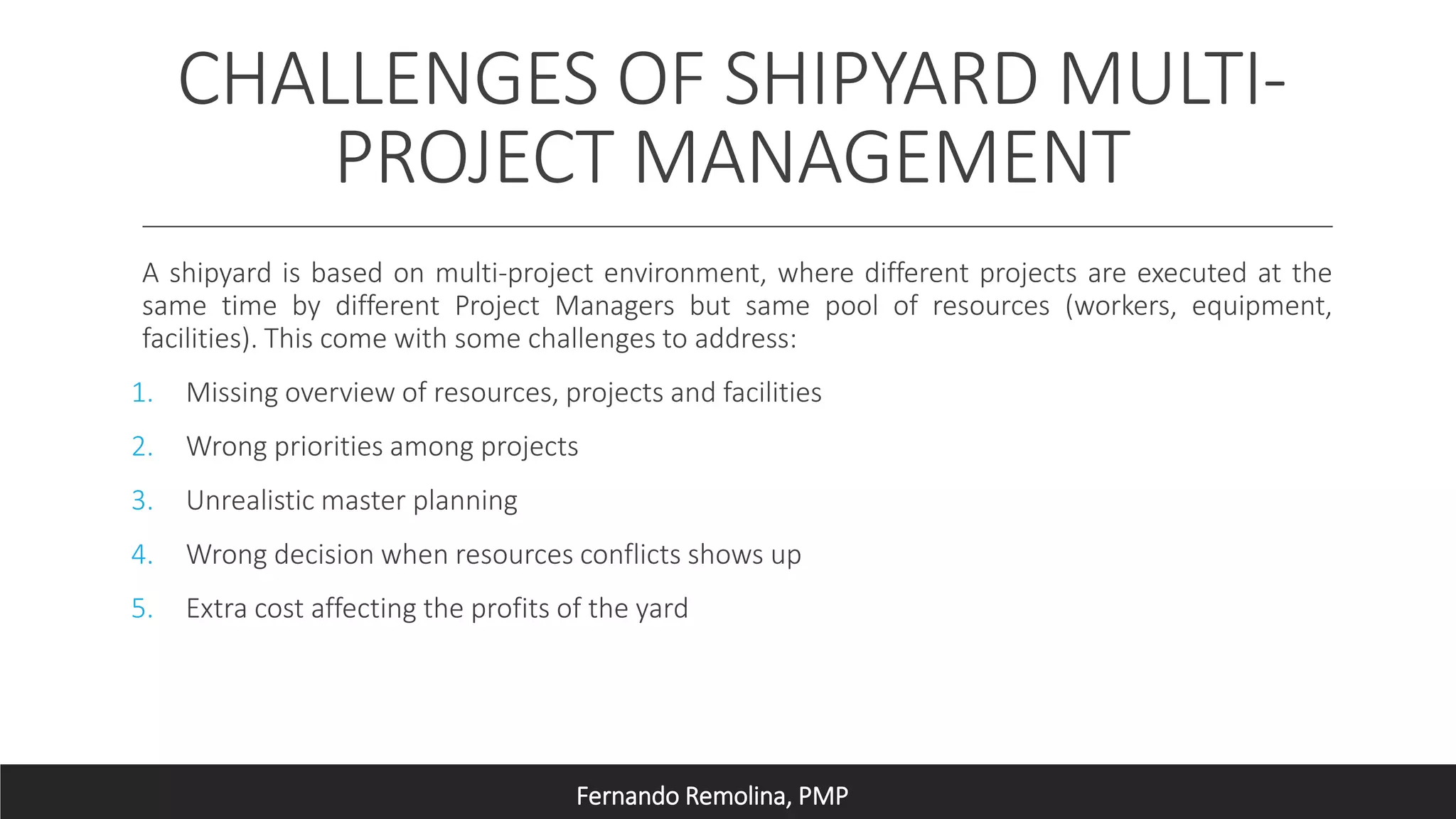 CHALLENGES OF SHIPYARD MULTI-PROJECT MANAGEMENT

A shipyard is based on multi-project environment, where different projects are executed at the same time by different Project Managers but same pool of resources (workers, equipment, facilities). This come with some challenges to address:

1. Missing overview of resources, projects and facilities
2. Wrong priorities among projects
3. Unrealistic master planning
4. Wrong decision when resources conflicts shows up
5. Extra cost affecting the profits of the yard

Fernando Remolina, PMP